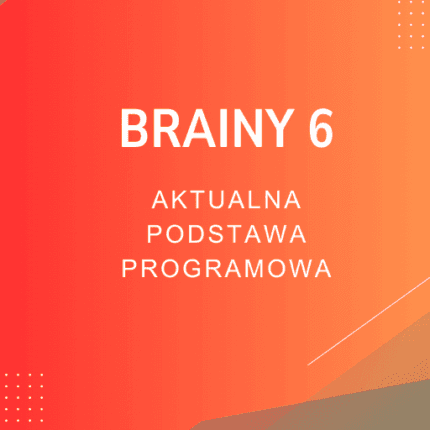 BRAINY 6

AKTUALNA PODSTAWA PROGRAMOWA